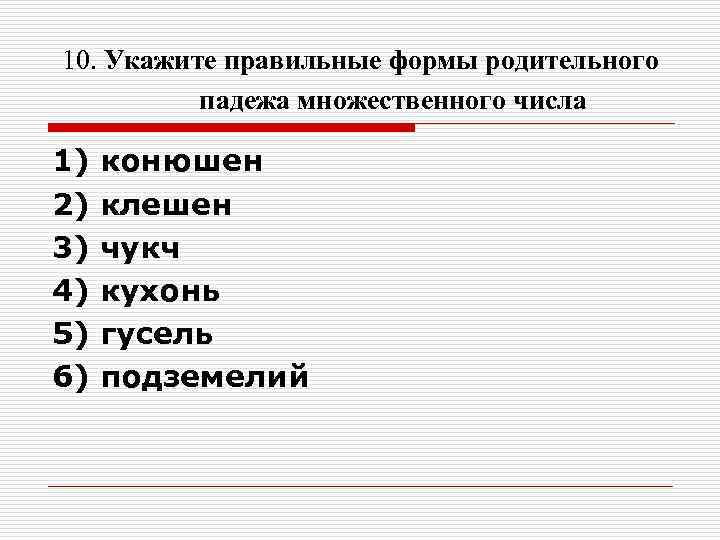 10. Укажите правильные формы родительного падежа множественного числа

1) конюшен
2) клешен
3) чукч
4) кухонь
5) гусель
6) подземелий